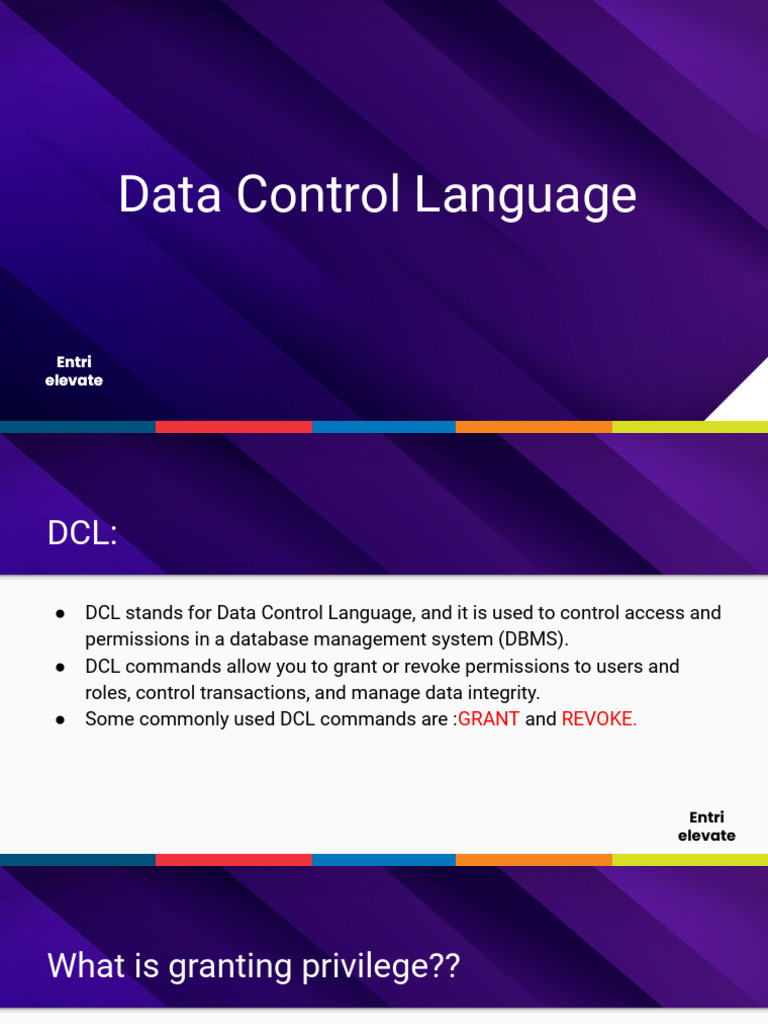 Data Control Language

Entri
elevate

DCL:

● DCL stands for Data Control Language, and it is used to control access and permissions in a database management system (DBMS).
● DCL commands allow you to grant or revoke permissions to users and roles, control transactions, and manage data integrity.
● Some commonly used DCL commands are :GRANT and REVOKE.

Entri
elevate

What is granting privilege??